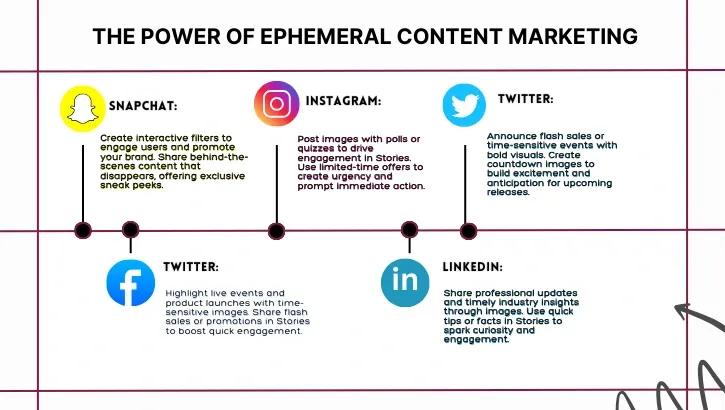 THE POWER OF EPHEMERAL CONTENT MARKETING

SNAPCHAT:

Create interactive filters to engage users and promote your brand. Share behind-the-scenes content that disappears, offering exclusive sneak peeks.

INSTAGRAM:

Post images with polls or quizzes to drive engagement in Stories. Use limited-time offers to create urgency and prompt immediate action.

TWITTER:

Announce flash sales or time-sensitive events with bold visuals. Create countdown images to build excitement and anticipation for upcoming releases.

TWITTER:

Highlight live events and product launches with time-sensitive images. Share flash sales or promotions in Stories to boost quick engagement.

LINKEDIN:

Share professional updates and timely industry insights through images. Use quick tips or facts in Stories to spark curiosity and engagement.